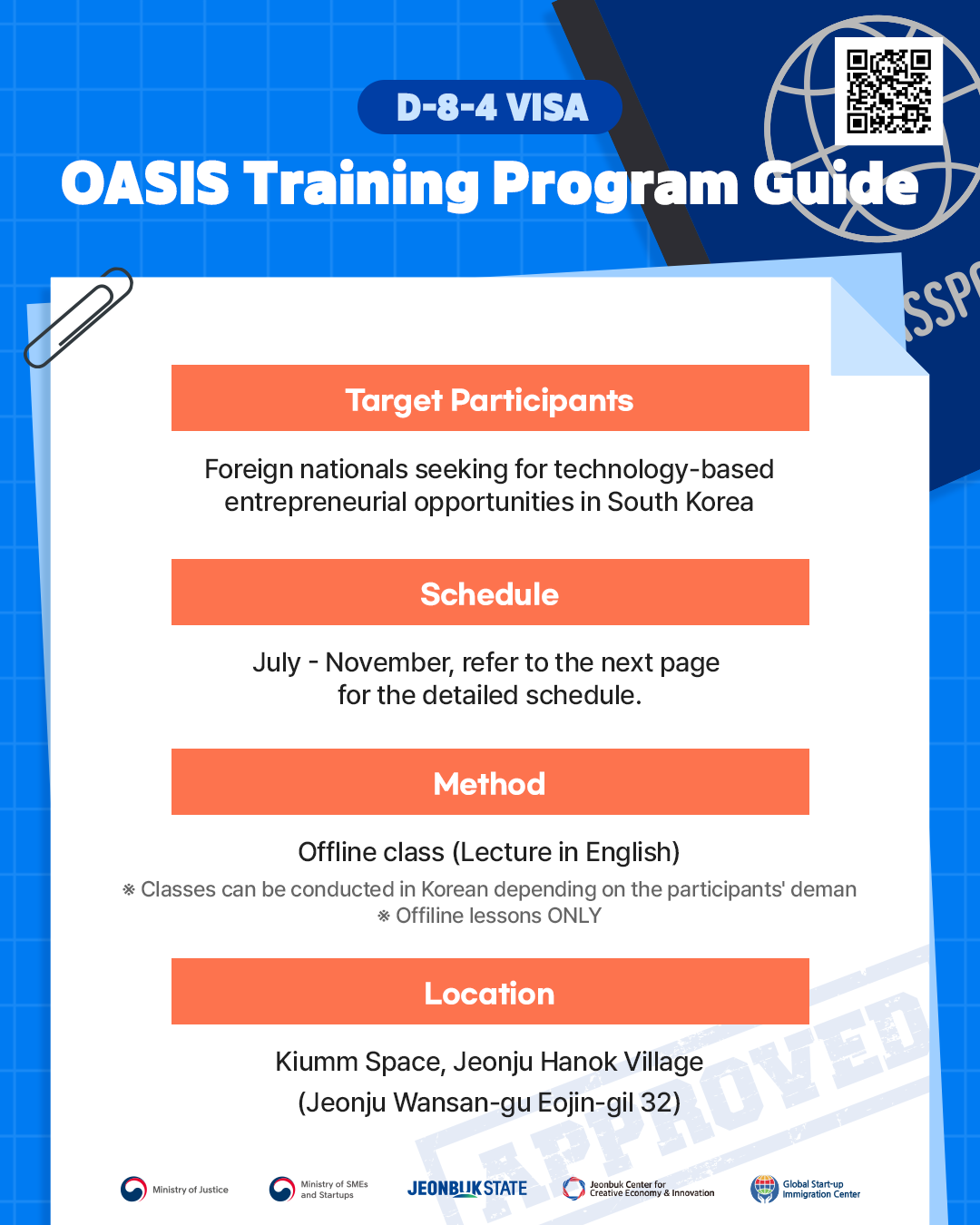 D-8-4 VISA

OASIS Training Program Guide

SSP

Target Participants

Foreign nationals seeking for technology-based entrepreneurial opportunities in South Korea

Schedule

July - November, refer to the next page for the detailed schedule.

Method

Offline class (Lecture in English)

※ Classes can be conducted in Korean depending on the participants' deman

※ Offiline lessons ONLY

Location

Kiumm Space, Jeonju Hanok Village (Jeonju Wansan-gu Eojin-gil 32)

APPROVED

Ministry of Justice

Ministry of SMEs and Startups

JEONBUK STATE

Jeonbuk Center for Creative Economy & Innovation

Global Start-up Immigration Center